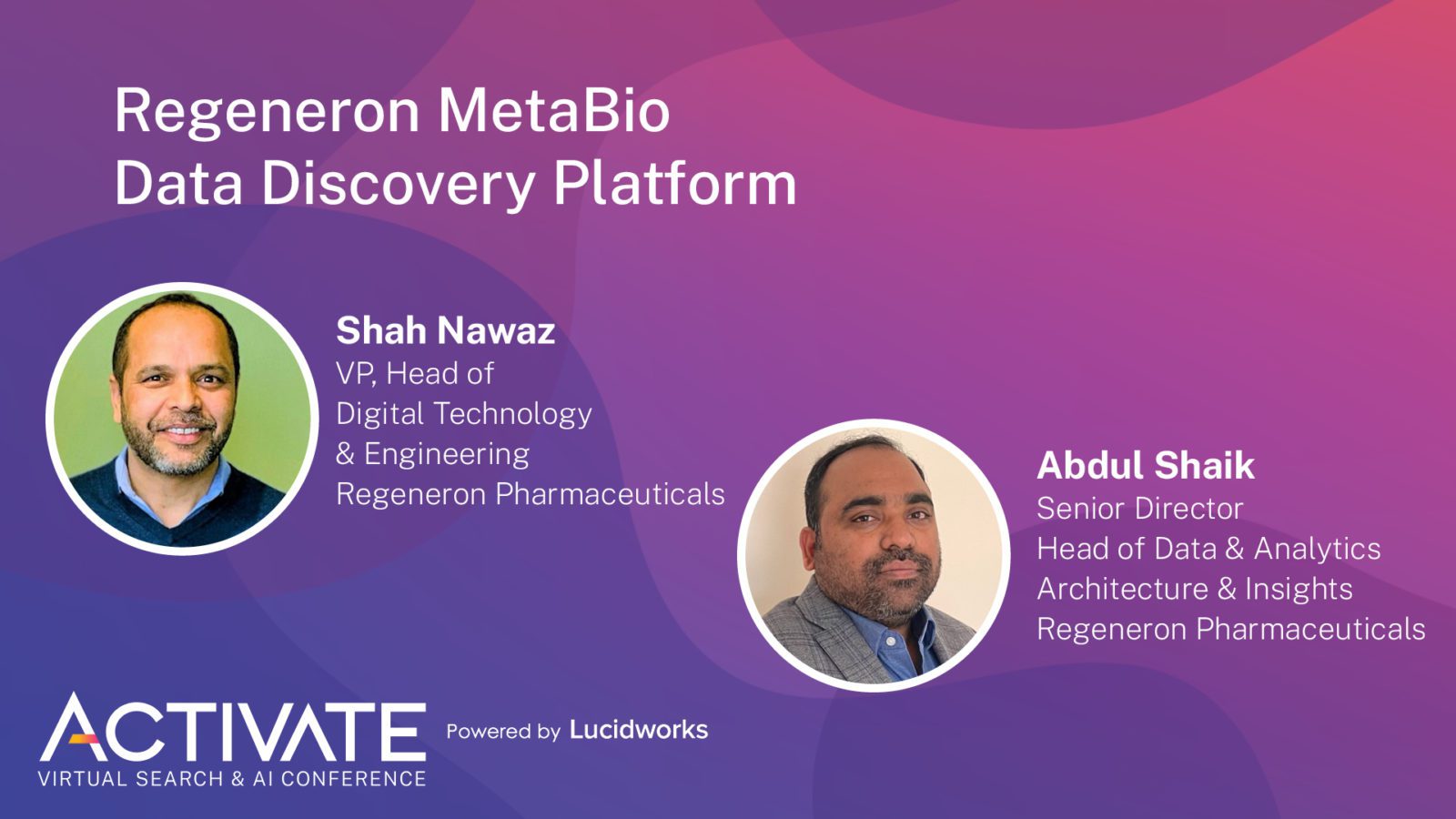 Regeneron MetaBio
Data Discovery Platform

Shah Nawaz
VP, Head of
Digital Technology
& Engineering
Regeneron Pharmaceuticals

Abdul Shaik
Senior Director
Head of Data & Analytics
Architecture & Insights
Regeneron Pharmaceuticals

ACTIVATE
VIRTUAL SEARCH & AI CONFERENCE

Powered by Lucidworks